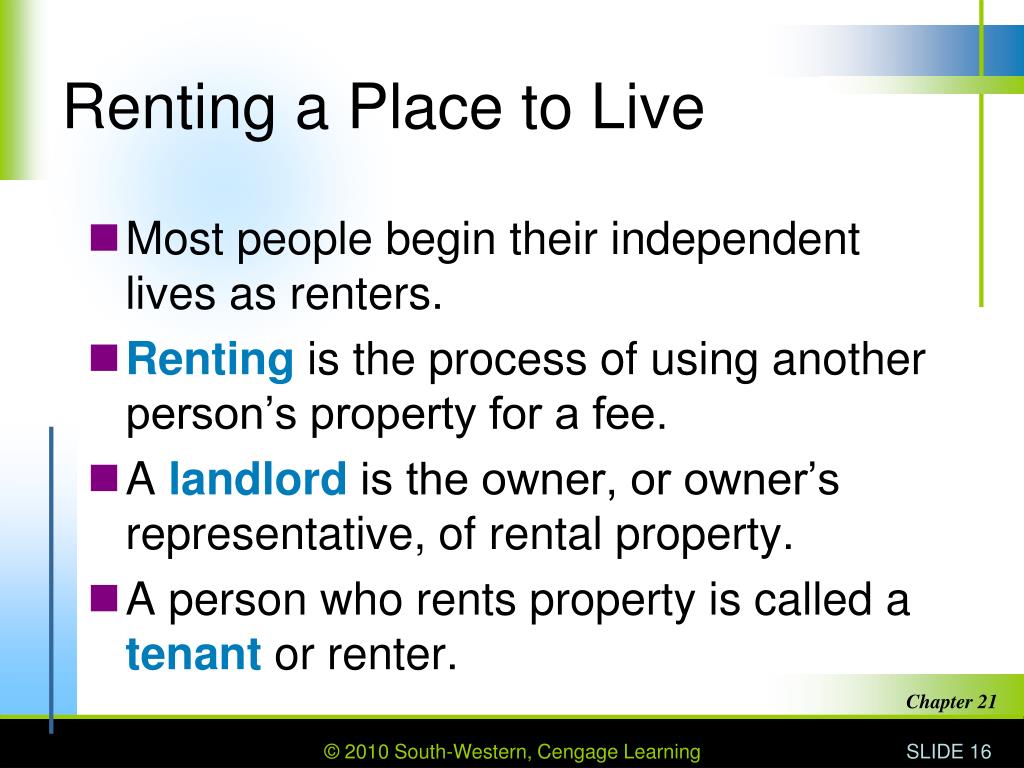 Renting a Place to Live

Most people begin their independent lives as renters.

Renting is the process of using another person’s property for a fee.

A landlord is the owner, or owner’s representative, of rental property.

A person who rents property is called a tenant or renter.

Chapter 21

© 2010 South-Western, Cengage Learning

SLIDE 16